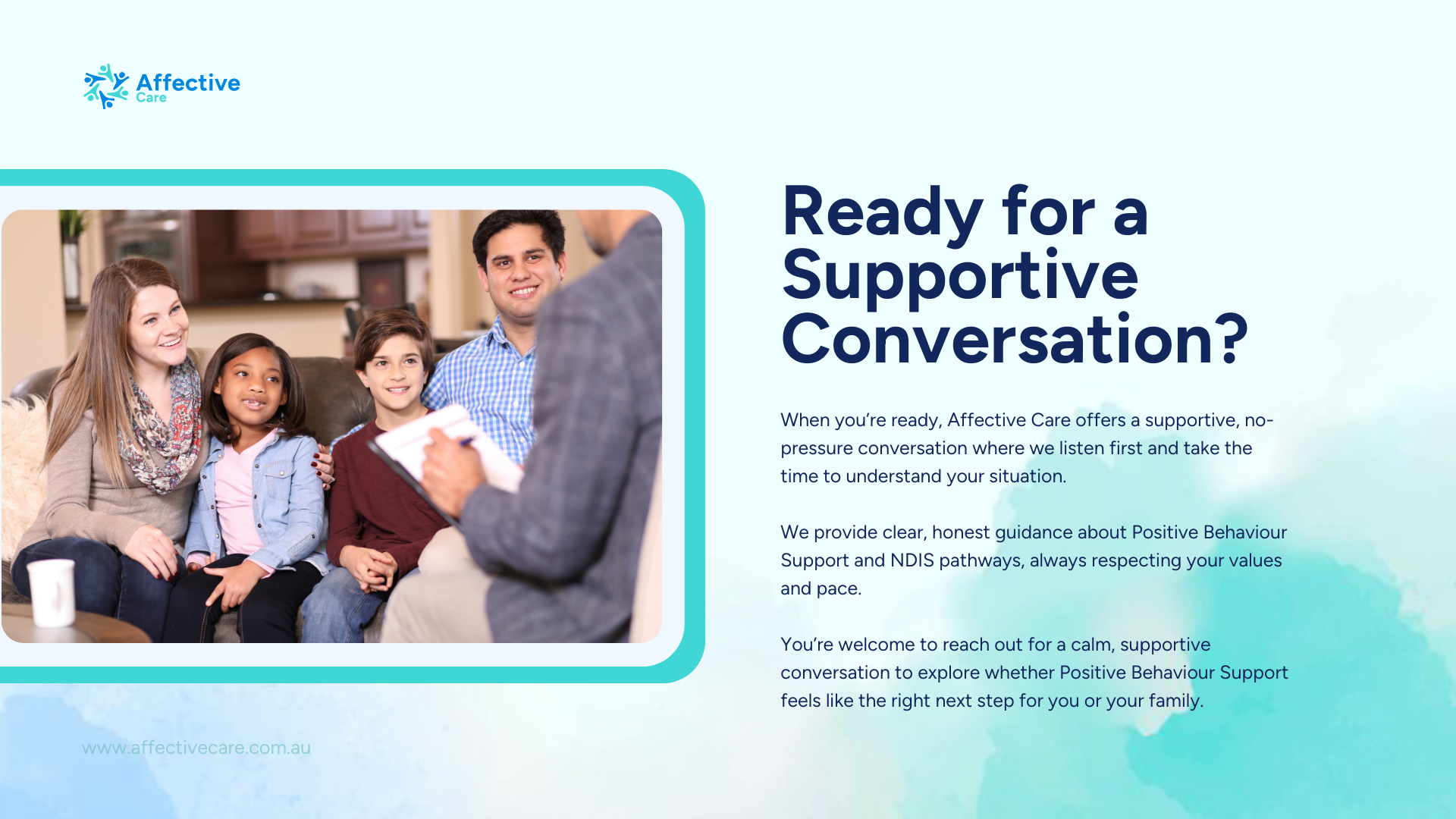 Affective Care

Ready for a Supportive Conversation?

When you're ready, Affective Care offers a supportive, no-pressure conversation where we listen first and take the time to understand your situation.

We provide clear, honest guidance about Positive Behaviour Support and NDIS pathways, always respecting your values and pace.

You're welcome to reach out for a calm, supportive conversation to explore whether Positive Behaviour Support feels like the right next step for you or your family.

www.affectivecare.com.au